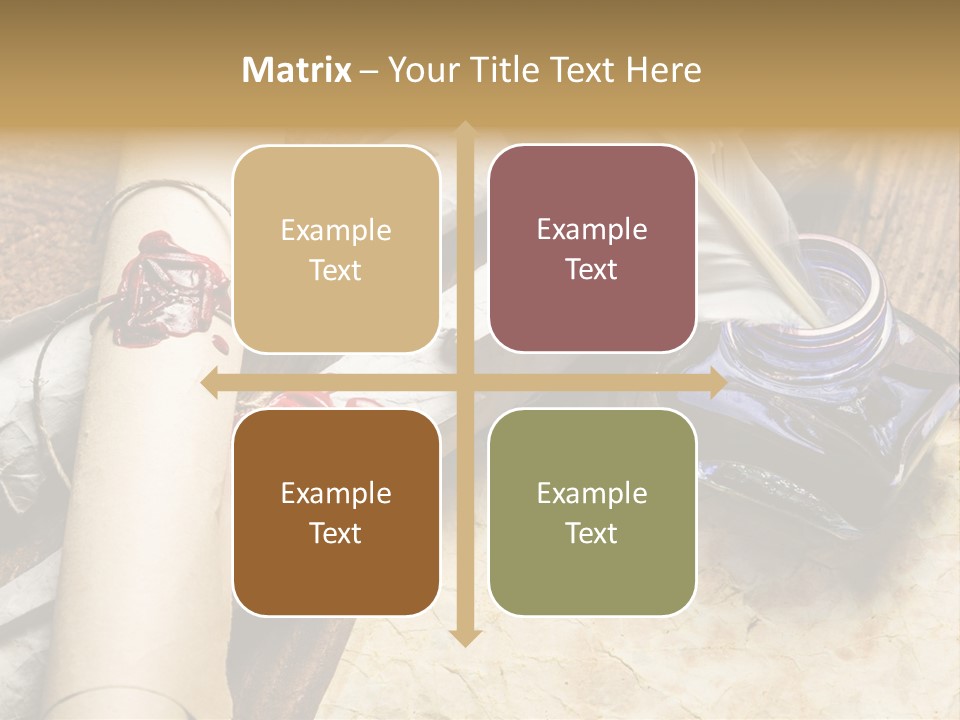 Matrix – Your Title Text Here

Example Text

Example Text

Example Text

Example Text